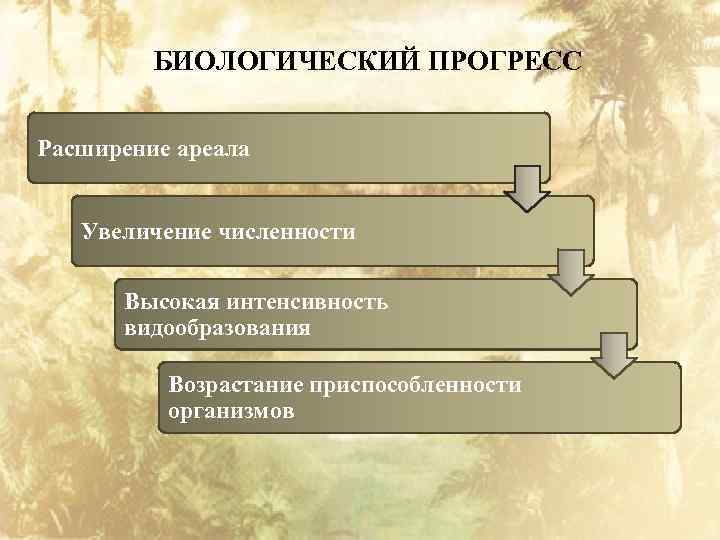 БИОЛОГИЧЕСКИЙ ПРОГРЕСС

Расширение ареала

Увеличение численности

Высокая интенсивность видообразования

Возрастание приспособленности организмов